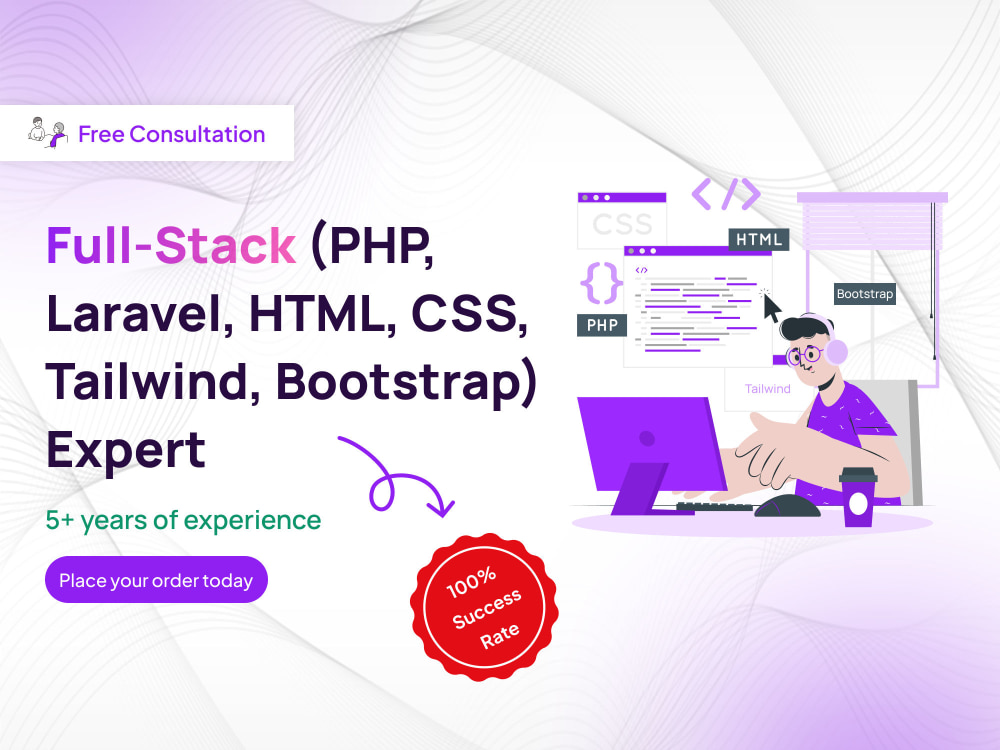 Free Consultation

Full-Stack (PHP, Laravel, HTML, CSS, Tailwind, Bootstrap) Expert

5+ years of experience

Place your order today

100% Success Rate

CSS

</>

HTML

{}

PHP

Bootstrap

Tailwind